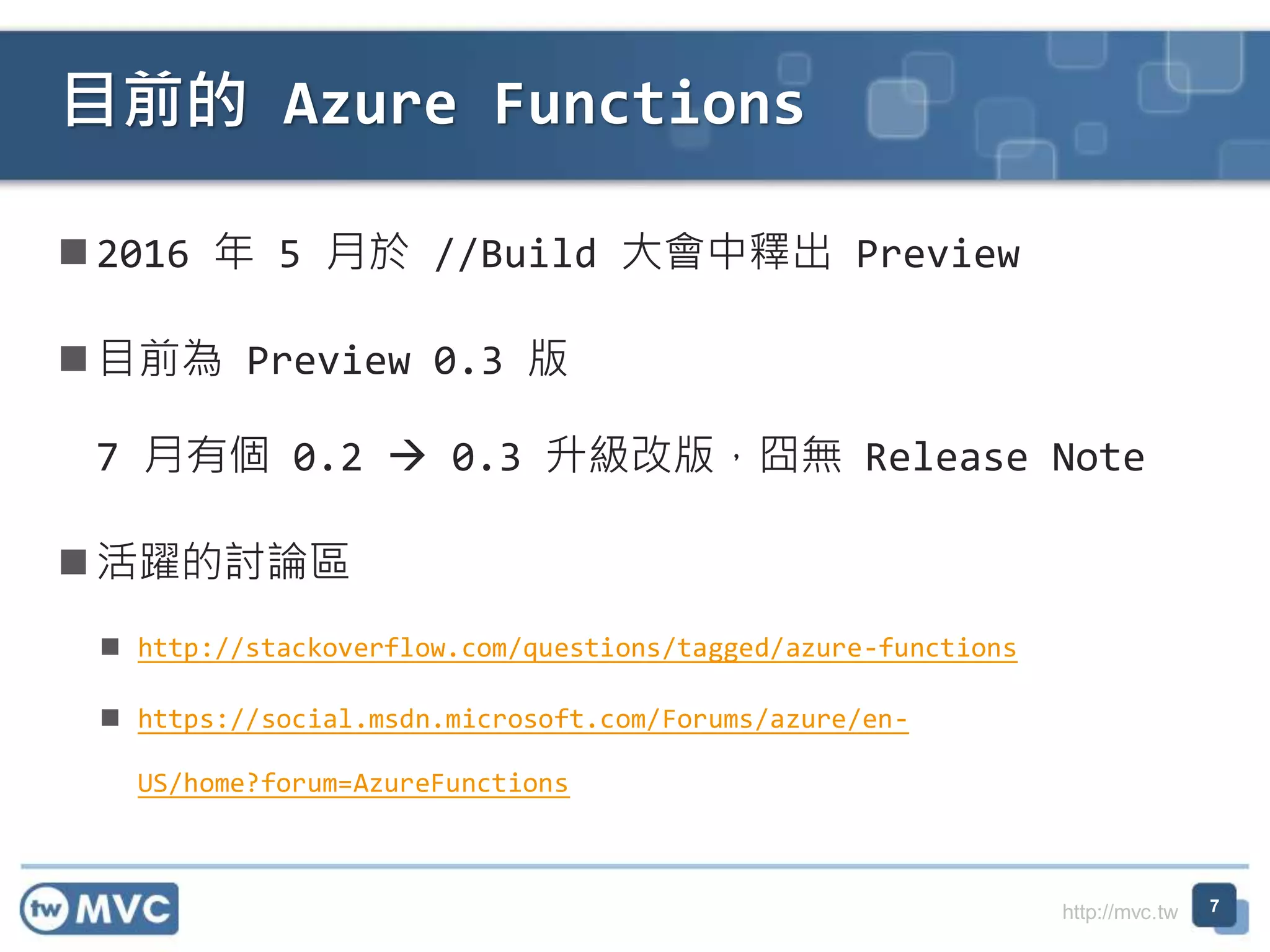 目前的 Azure Functions

■ 2016 年 5 月於 //Build 大會中釋出 Preview

■ 目前為 Preview 0.3 版

7 月有個 0.2 → 0.3 升級改版，囧無 Release Note

■ 活躍的討論區

■ http://stackoverflow.com/questions/tagged/azure-functions

■ https://social.msdn.microsoft.com/Forums/azure/en-US/home?forum=AzureFunctions

tw MVC

http://mvc.tw

7